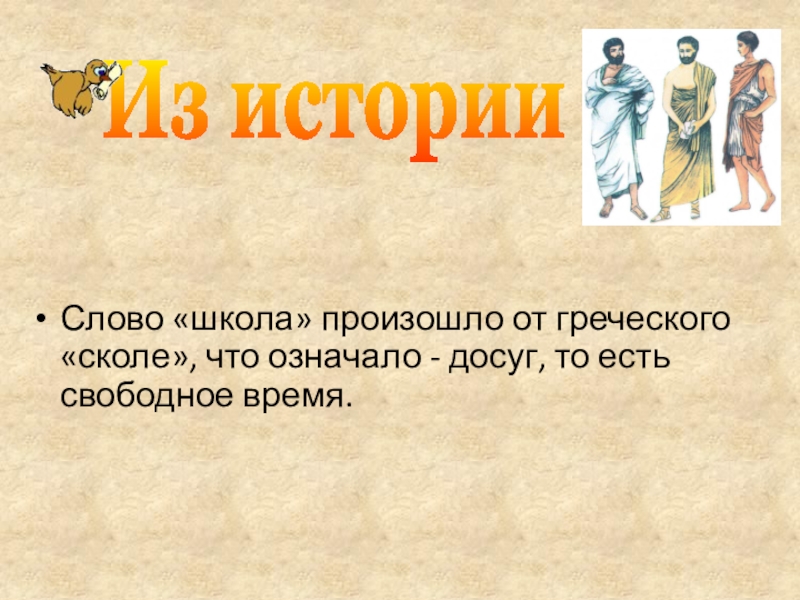 Из истории

• Слово «школа» произошло от греческого «сколе», что означало - досуг, то есть свободное время.